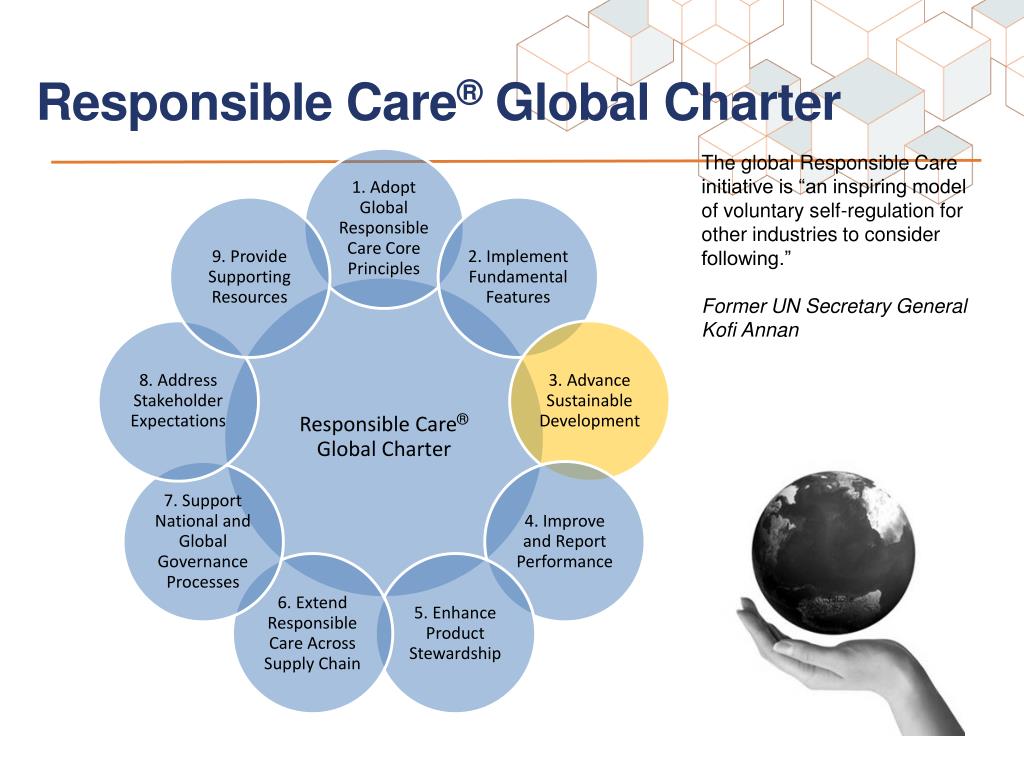 Responsible Care® Global Charter

The global Responsible Care initiative is “an inspiring model of voluntary self-regulation for other industries to consider following.”

Former UN Secretary General Kofi Annan

1. Adopt Global Responsible Care Core Principles

2. Implement Fundamental Features

3. Advance Sustainable Development

4. Improve and Report Performance

5. Enhance Product Stewardship

6. Extend Responsible Care Across Supply Chain

7. Support National and Global Governance Processes

8. Address Stakeholder Expectations

9. Provide Supporting Resources

Responsible Care® Global Charter